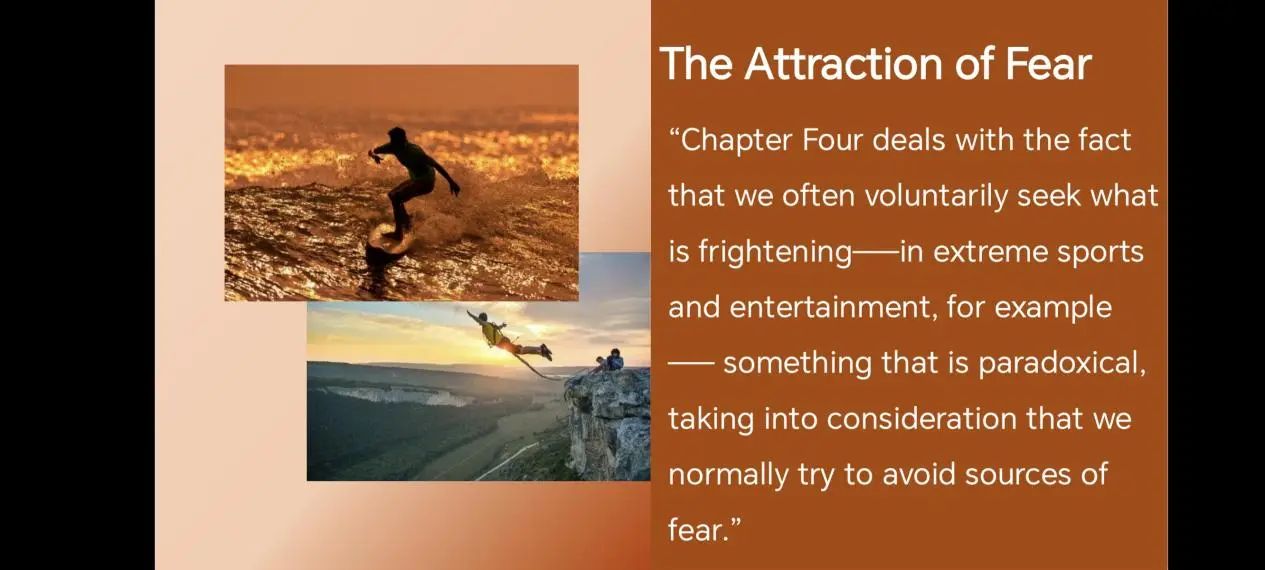 The Attraction of Fear

“Chapter Four deals with the fact that we often voluntarily seek what is frightening——in extreme sports and entertainment, for example —— something that is paradoxical, taking into consideration that we normally try to avoid sources of fear.”